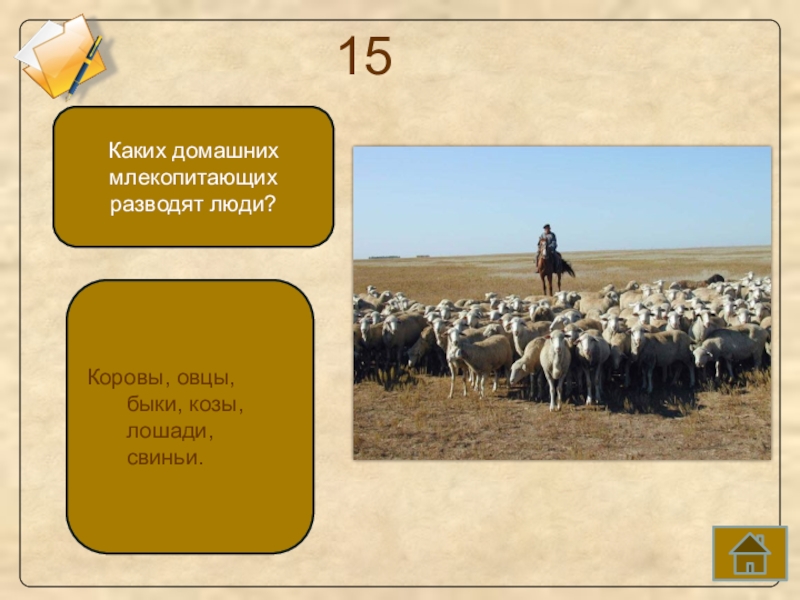 15

Каких домашних млекопитающих разводят люди?

Коровы, овцы, быки, козы, лошади, свиньи.